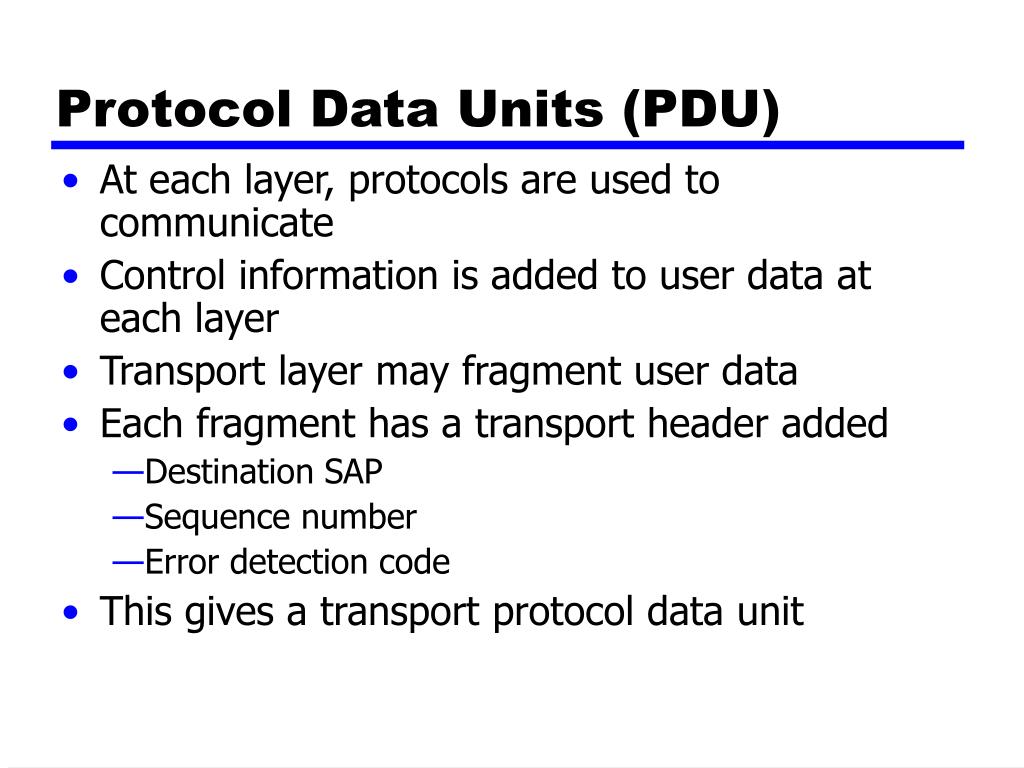 Protocol Data Units (PDU)

• At each layer, protocols are used to communicate
• Control information is added to user data at each layer
• Transport layer may fragment user data
• Each fragment has a transport header added
—Destination SAP
—Sequence number
—Error detection code
• This gives a transport protocol data unit